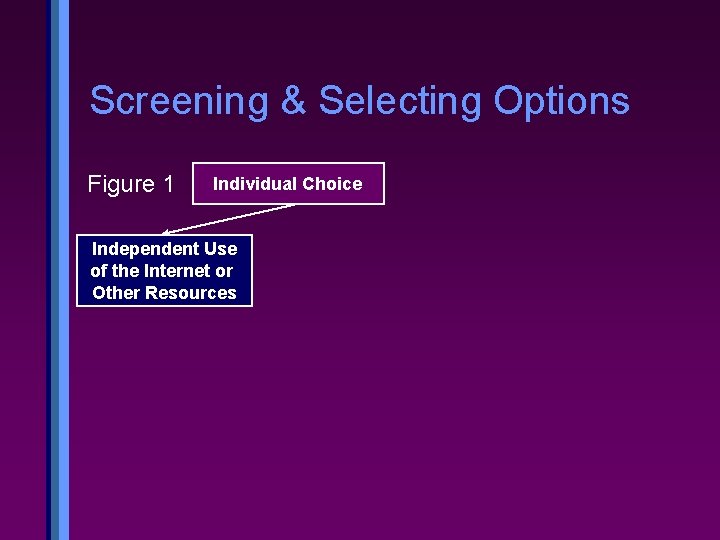 Screening & Selecting Options

Figure 1

Individual Choice

Independent Use of the Internet or Other Resources